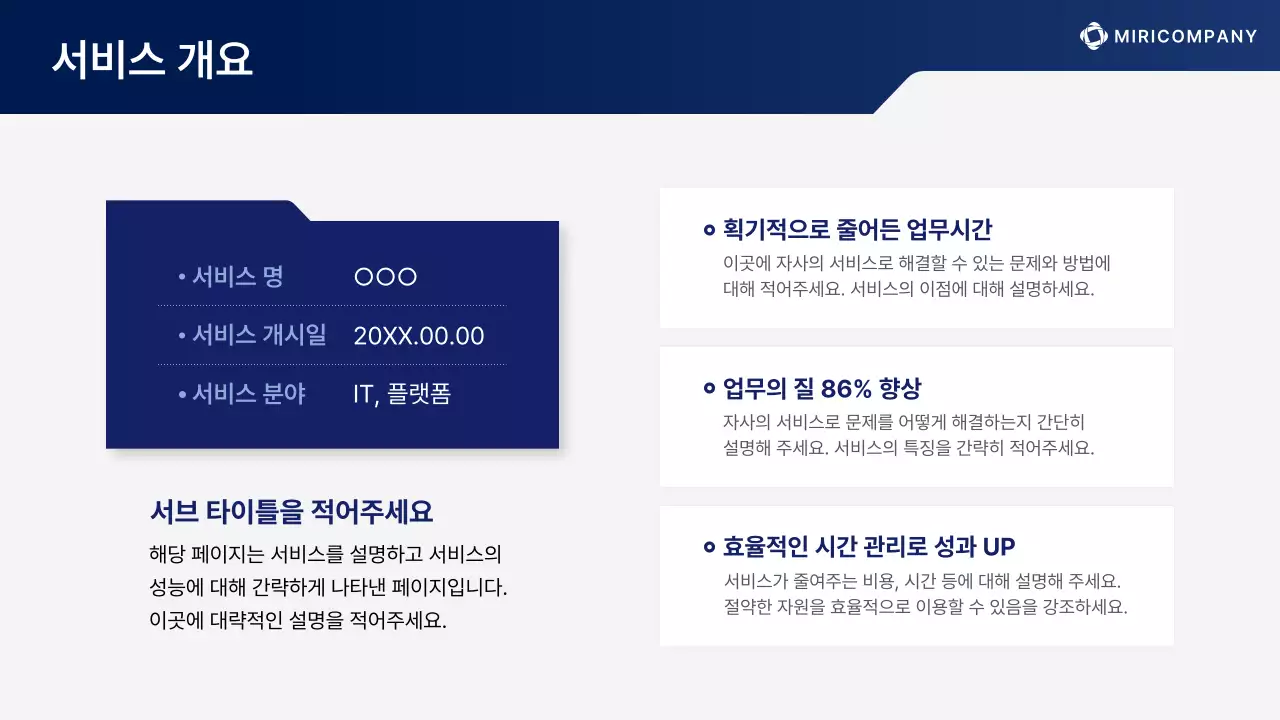 서비스 개요

MIRICOMPANY

• 서비스 명 ○○○

• 서비스 개시일 20XX.00.00

• 서비스 분야 IT, 플랫폼

서브 타이틀을 적어주세요

해당 페이지는 서비스를 설명하고 서비스의 성능에 대해 간략하게 나타낸 페이지입니다. 이곳에 대략적인 설명을 적어주세요.

획기적으로 줄어든 업무시간

이곳에 자사의 서비스로 해결할 수 있는 문제와 방법에 대해 적어주세요. 서비스의 이점에 대해 설명하세요.

업무의 질 86% 향상

자사의 서비스로 문제를 어떻게 해결하는지 간단히 설명해 주세요. 서비스의 특징을 간략히 적어주세요.

효율적인 시간 관리로 성과 UP

서비스가 줄여주는 비용, 시간 등에 대해 설명해 주세요. 절약한 자원을 효율적으로 이용할 수 있음을 강조하세요.